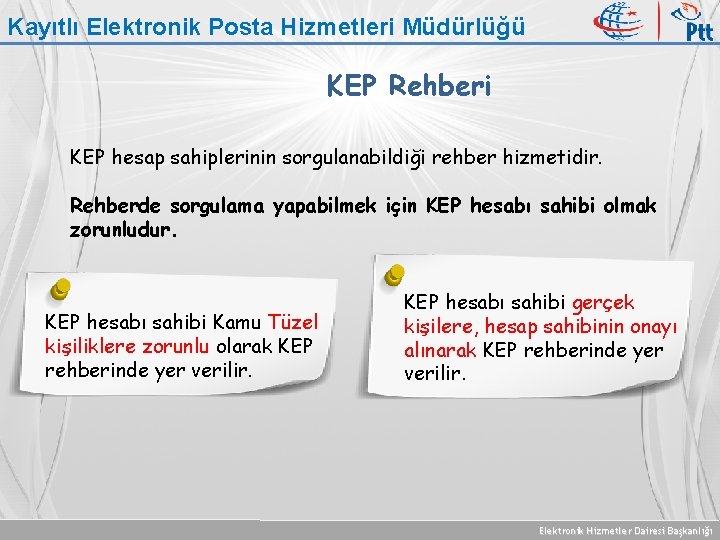 Kayıtlı Elektronik Posta Hizmetleri Müdürlüğü

Ptt

KEP Rehberi

KEP hesap sahiplerinin sorgulanabildiği rehber hizmetidir.

Rehberde sorgulama yapabilmek için KEP hesabı sahibi olmak zorunludur.

KEP hesabı sahibi Kamu Tüzel kişiliklere zorunlu olarak KEP rehberinde yer verilir.

KEP hesabı sahibi gerçek kişilere, hesap sahibinin onayı alınarak KEP rehberinde yer verilir.

Elektronik Hizmetler Dairesi Başkanlığı